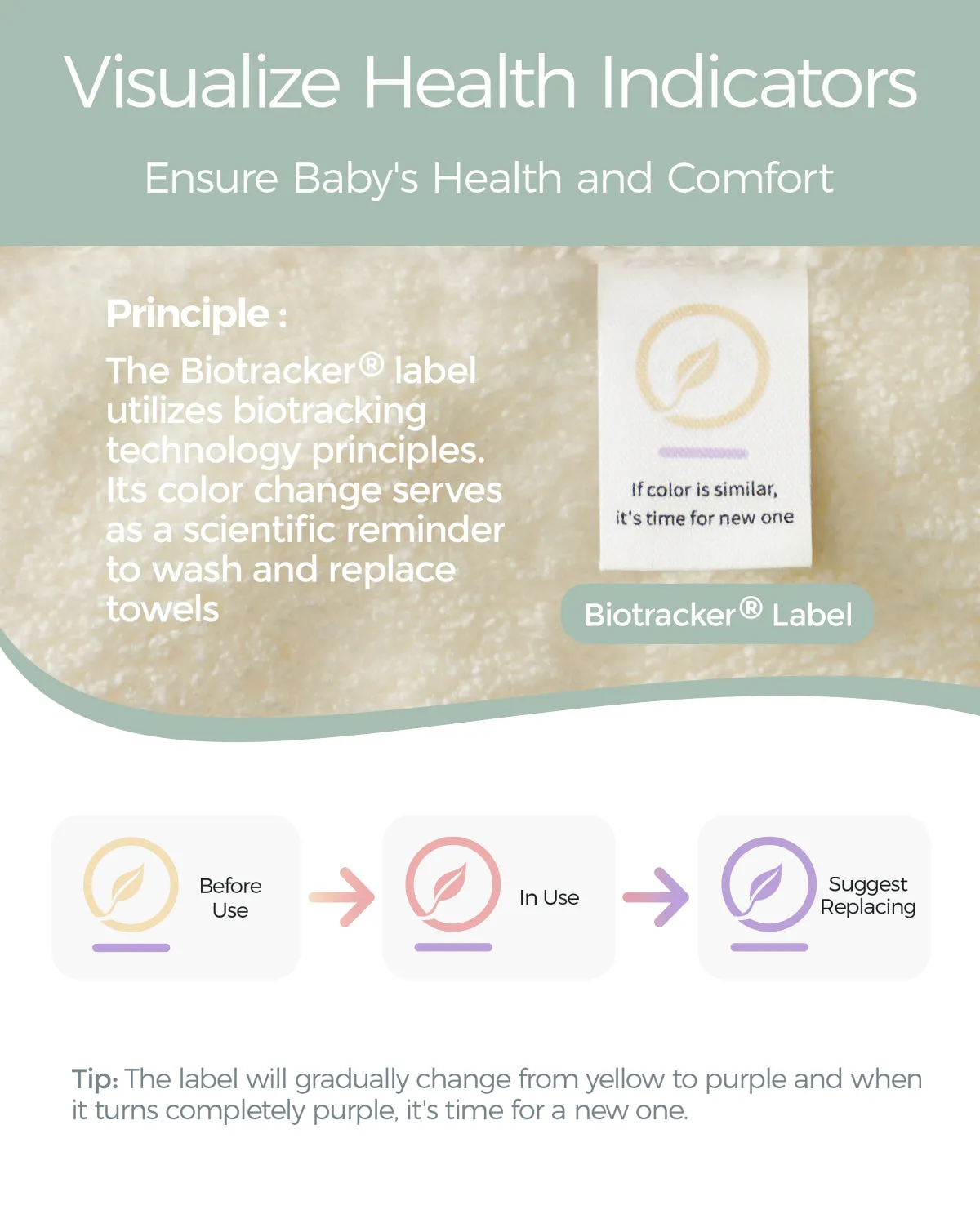 Visualize Health Indicators

Ensure Baby's Health and Comfort

Principle :

The Biotracker® label utilizes biotracking technology principles. Its color change serves as a scientific reminder to wash and replace towels

If color is similar, it's time for new one

Biotracker® Label

Before Use

In Use

Suggest Replacing

Tip: The label will gradually change from yellow to purple and when it turns completely purple, it's time for a new one.